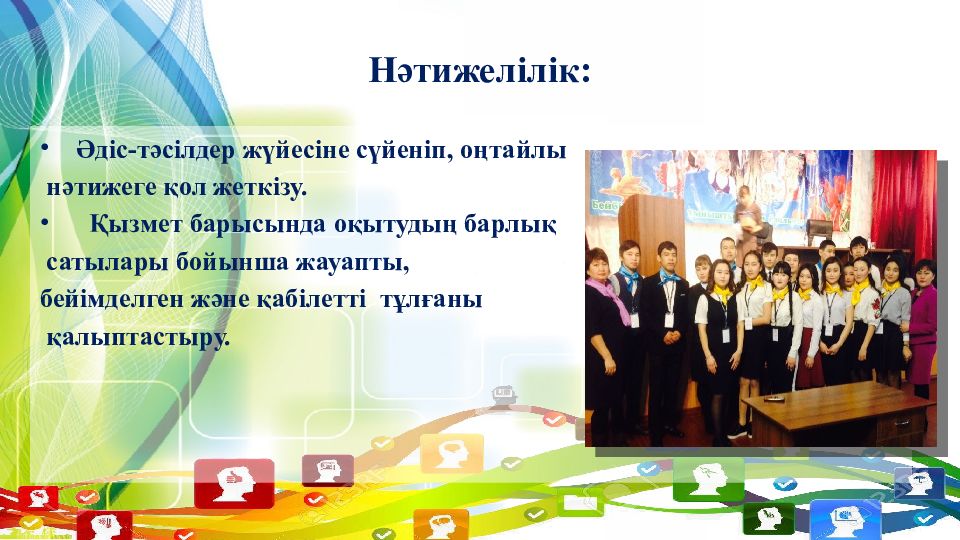 Нәтижелілік:

• Әдіс-тәсілдер жүйесіне сүйеніп, оңтайлы нәтижеге қол жеткізу.

• Қызмет барысында оқытудың барлық сатылары бойынша жауапты, бейімделген және қабілетті тұлғаны қалыптастыру.